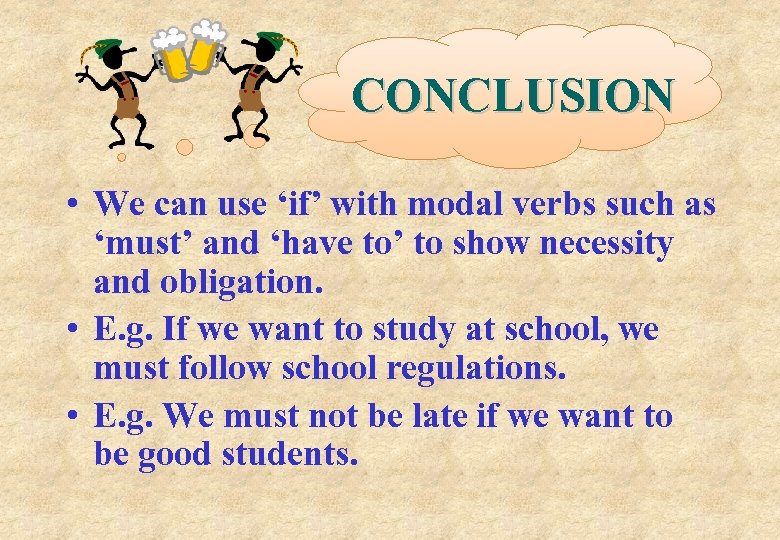 CONCLUSION

• We can use ‘if’ with modal verbs such as ‘must’ and ‘have to’ to show necessity and obligation.

• E.g. If we want to study at school, we must follow school regulations.

• E.g. We must not be late if we want to be good students.